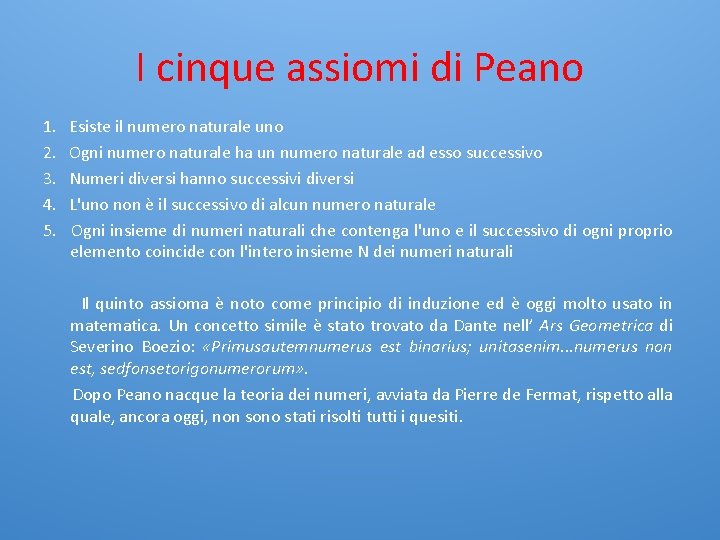 I cinque assiomi di Peano

1. Esiste il numero naturale uno
2. Ogni numero naturale ha un numero naturale ad esso successivo
3. Numeri diversi hanno successivi diversi
4. L'uno non è il successivo di alcun numero naturale
5. Ogni insieme di numeri naturali che contenga l'uno e il successivo di ogni proprio elemento coincide con l'intero insieme N dei numeri naturali

Il quinto assioma è noto come principio di induzione ed è oggi molto usato in matematica. Un concetto simile è stato trovato da Dante nell' Ars Geometrica di Severino Boezio: «Primusautemnumerus est binarius; unitasenim...numerus non est, sedfonsetorigonumerorum».

Dopo Peano nacque la teoria dei numeri, avviata da Pierre de Fermat, rispetto alla quale, ancora oggi, non sono stati risolti tutti i quesiti.